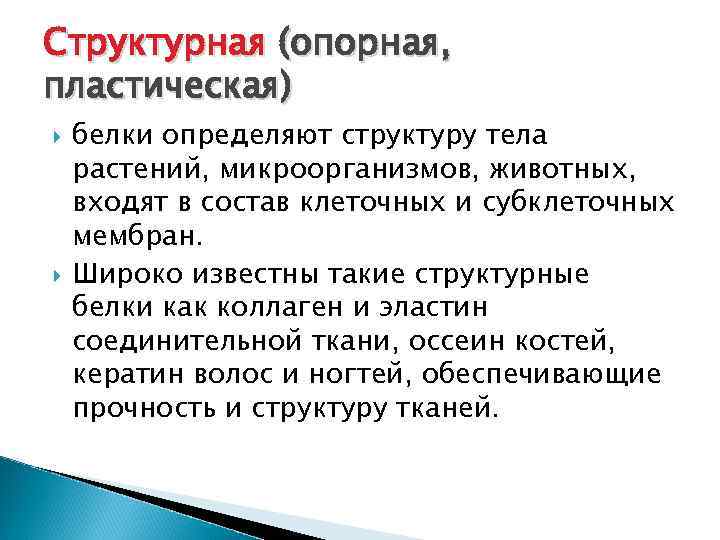 Структурная (опорная, пластическая)

белки определяют структуру тела растений, микроорганизмов, животных, входят в состав клеточных и субклеточных мембран.

Широко известны такие структурные белки как коллаген и эластин соединительной ткани, оссеин костей, кератин волос и ногтей, обеспечивающие прочность и структуру тканей.